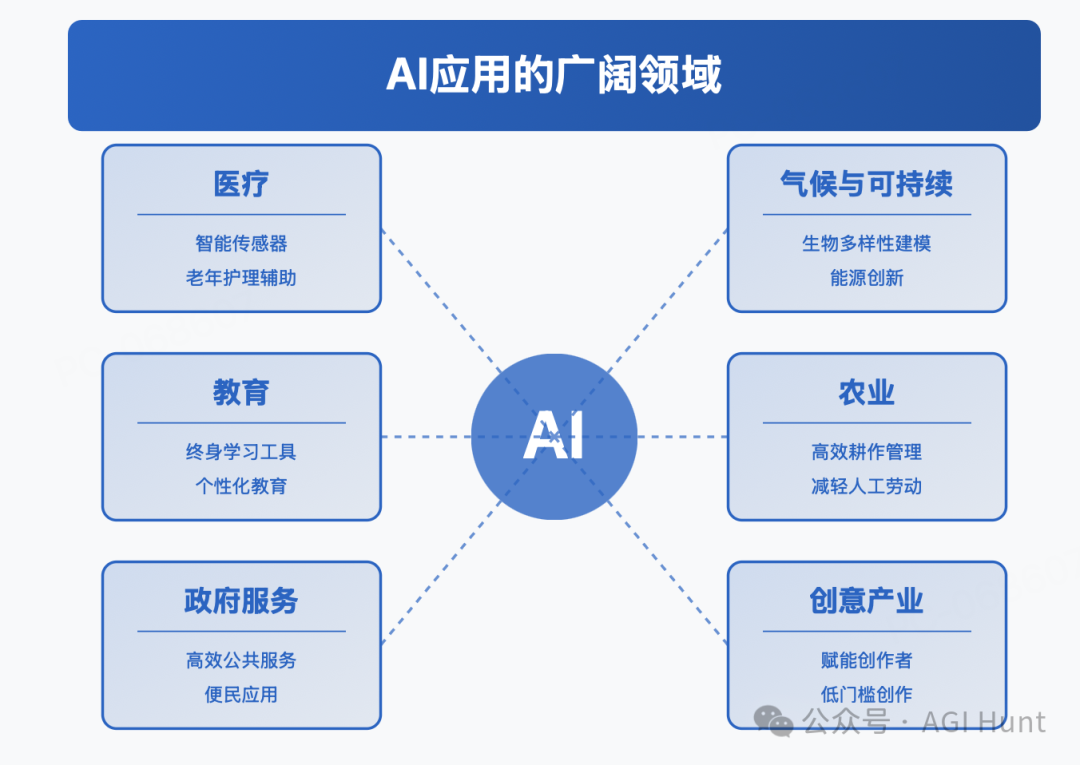 AI应用的广阔领域

医疗

智能传感器
老年护理辅助

教育

终身学习工具
个性化教育

政府服务

高效公共服务
便民应用

AI

气候与可持续

生物多样性建模
能源创新

农业

高效耕作管理
减轻人工劳动

创意产业

赋能创作者
低门槛创作

公众号 · AGI Hunt